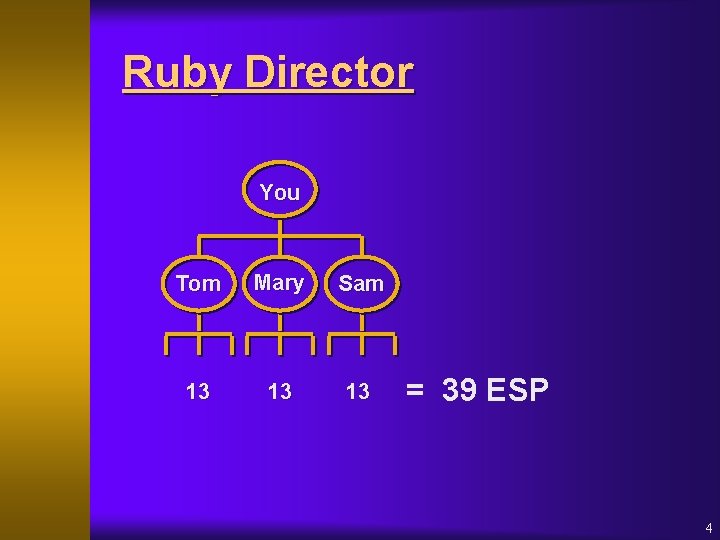 Ruby Director

You

Tom Mary Sam

13 13 13 = 39 ESP

4